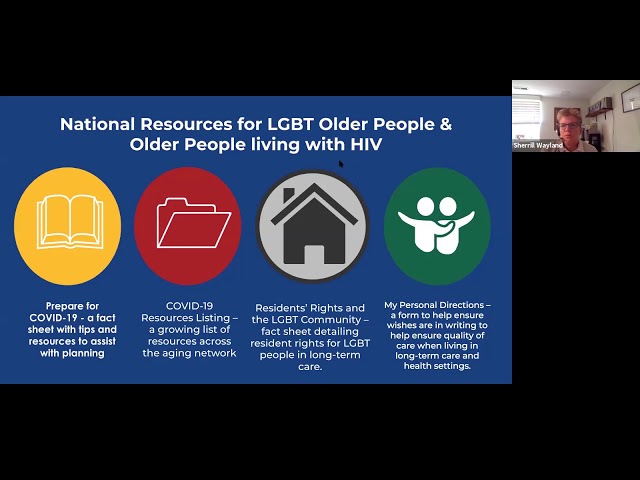 National Resources for LGBT Older People & Older People living with HIV

Prepare for COVID-19 - a fact sheet with tips and resources to assist with planning

COVID-19 Resources Listing – a growing list of resources across the aging network

Residents' Rights and the LGBT Community – fact sheet detailing resident rights for LGBT people in long-term care.

My Personal Directions – a form to help ensure wishes are in writing to help ensure quality of care when living in long-term care and health settings.

Sherrill Wayland